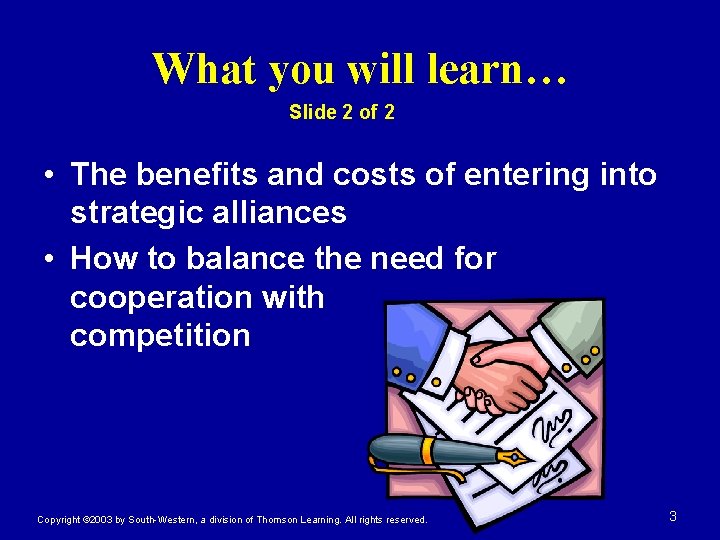 What you will learn…

Slide 2 of 2

• The benefits and costs of entering into strategic alliances

• How to balance the need for cooperation with competition

Copyright ©2003 by South-Western, a division of Thomson Learning. All rights reserved.

3